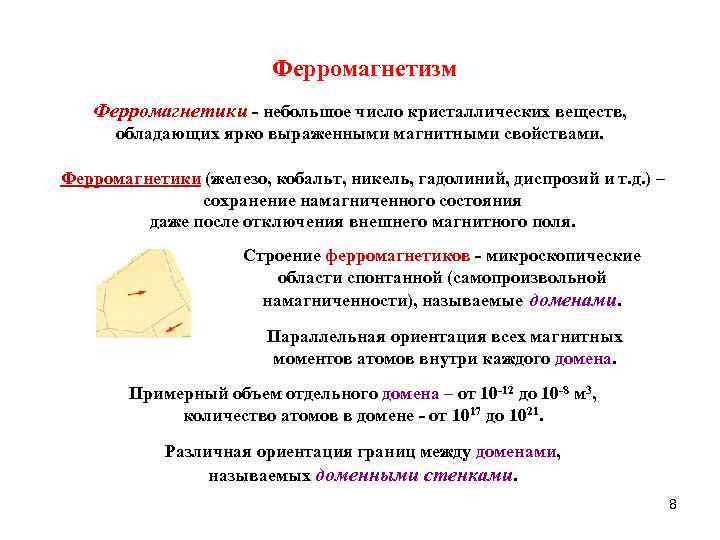 Ферромагнетизм

Ферромагнетики - небольшое число кристаллических веществ, обладающих ярко выраженными магнитными свойствами.

Ферромагнетики (железо, кобальт, никель, гадолиний, диспрозий и т.д.) – сохранение намагниченного состояния даже после отключения внешнего магнитного поля.

Строение ферромагнетиков - микроскопические области спонтанной (самопроизвольной намагниченности), называемые доменами.

Параллельная ориентация всех магнитных моментов атомов внутри каждого домена.

Примерный объем отдельного домена – от $10^{-12}$ до $10^{-8}$ м$^3$, количество атомов в домене - от $10^{17}$ до $10^{21}$.

Различная ориентация границ между доменами, называемых доменными стенками.

8